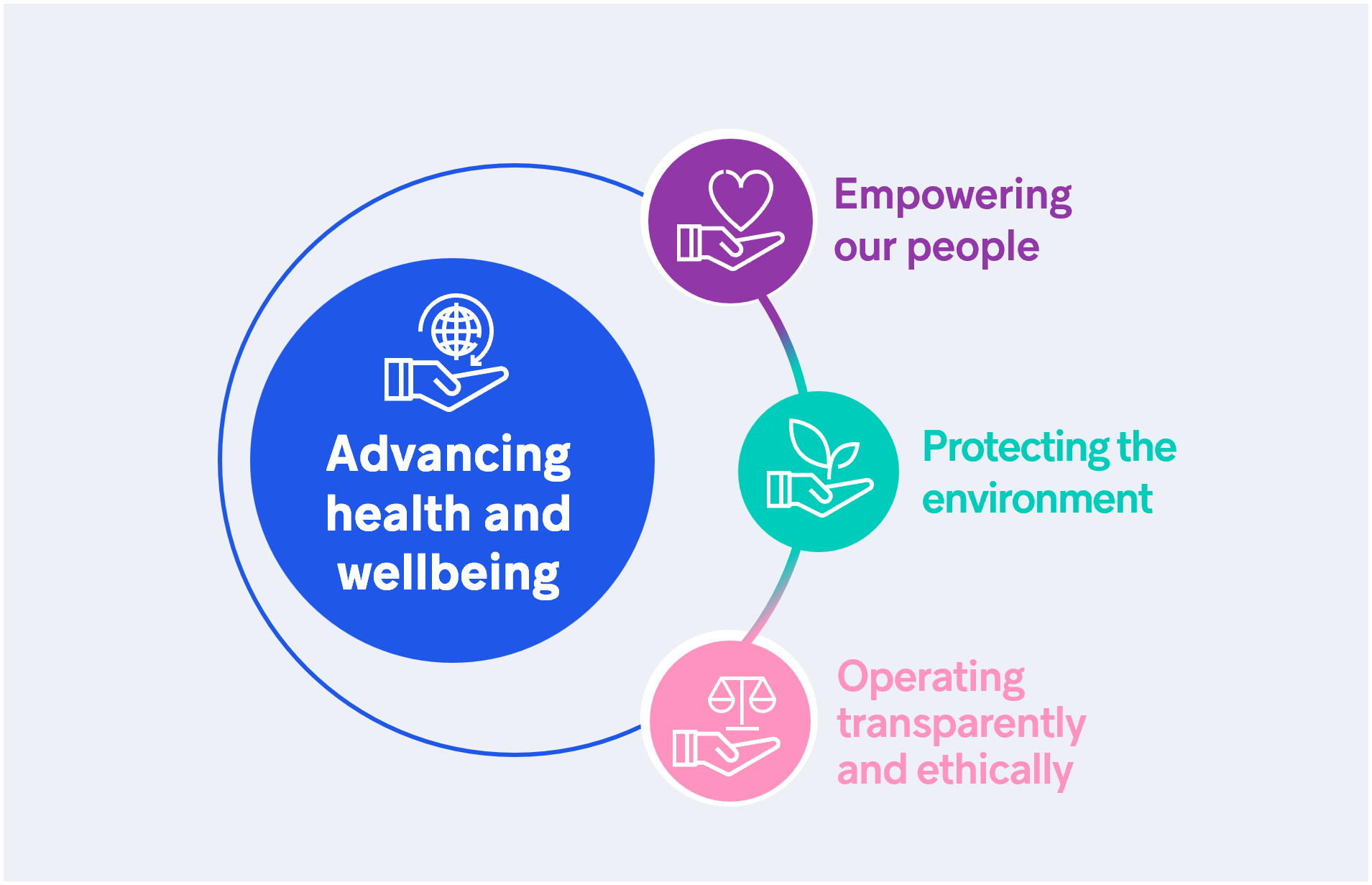 Advancing health and wellbeing

Empowering our people

Protecting the environment

Operating transparently and ethically